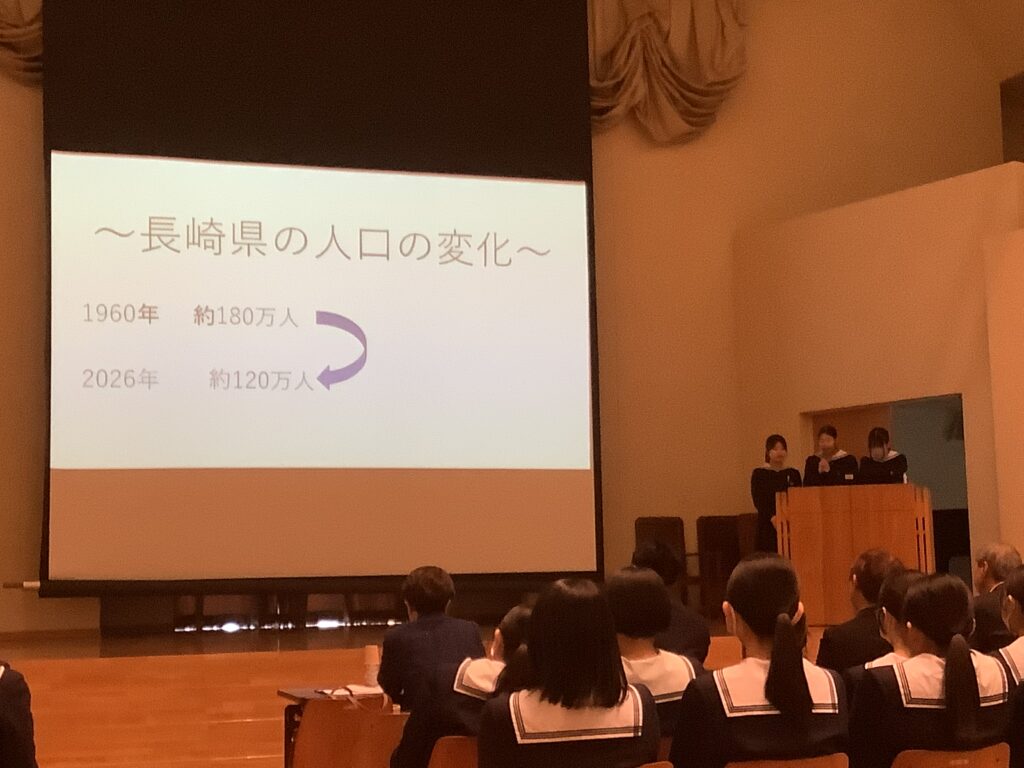 ～長崎県の人口の変化～

1960年　約180万人

2026年　約120万人